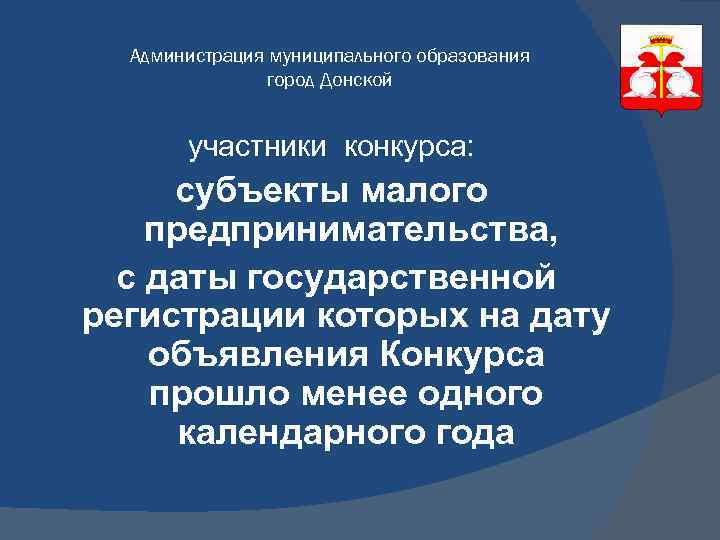 Администрация муниципального образования город Донской

участники конкурса:

субъекты малого предпринимательства,

с даты государственной регистрации которых на дату объявления Конкурса прошло менее одного календарного года